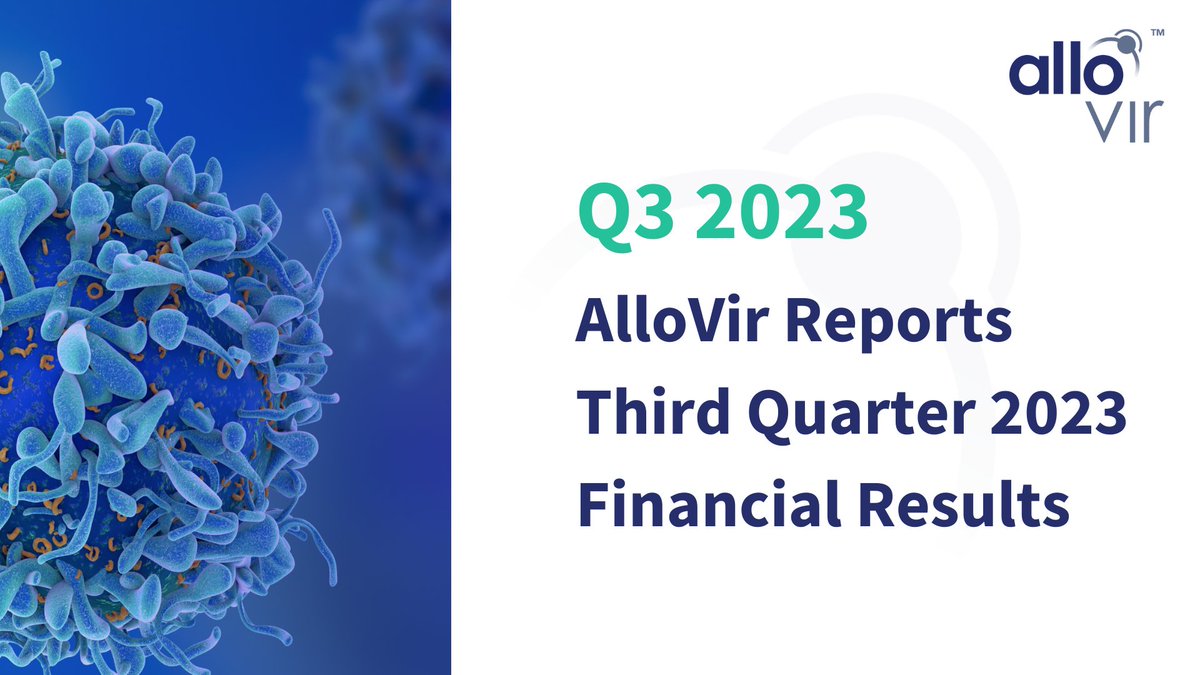 allo vir™

Q3 2023

AlloVir Reports Third Quarter 2023 Financial Results